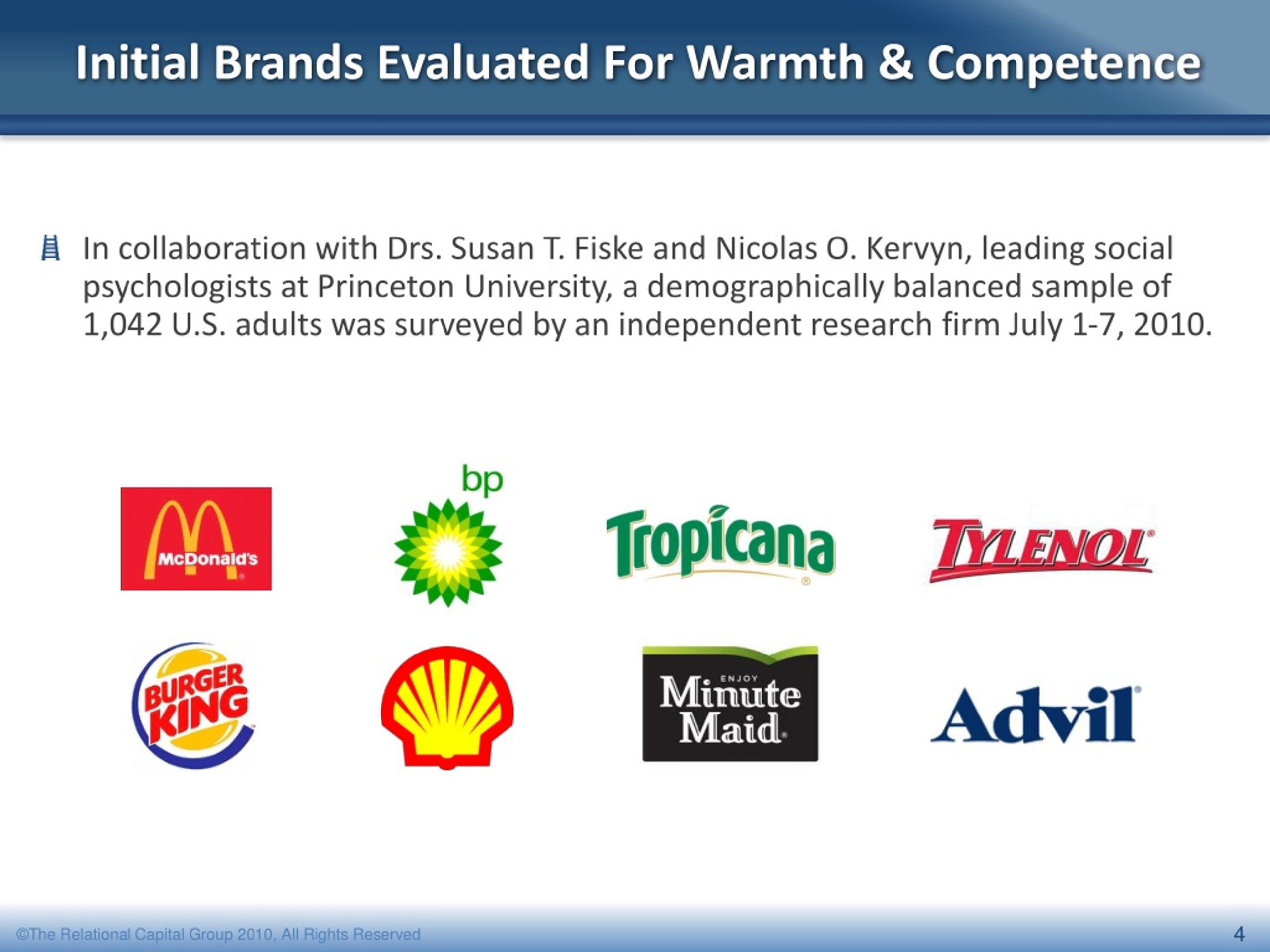 Initial Brands Evaluated For Warmth & Competence

In collaboration with Drs. Susan T. Fiske and Nicolas O. Kervyn, leading social psychologists at Princeton University, a demographically balanced sample of 1,042 U.S. adults was surveyed by an independent research firm July 1-7, 2010.

McDonald's

bp

Tropicana

TYLENOL

BURGER KING

ENJOY Minute Maid

Advil

©The Relational Capital Group 2010, All Rights Reserved

4